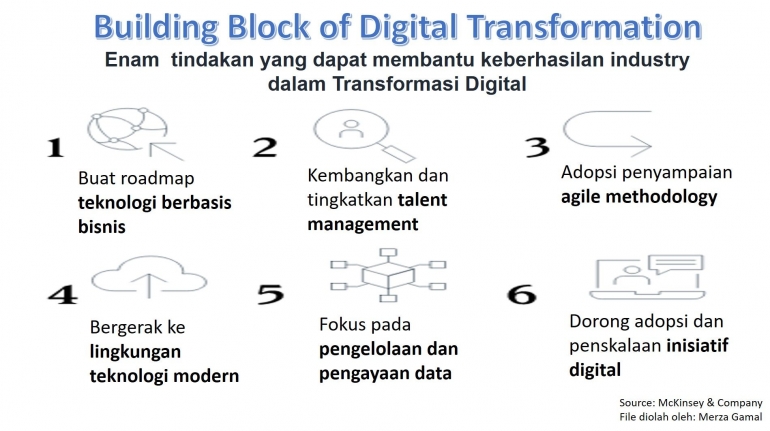 Building Block of Digital Transformation

Enam tindakan yang dapat membantu keberhasilan industry dalam Transformasi Digital

1 Buat roadmap teknologi berbasis bisnis

2 Kembangkan dan tingkatkan talent management

3 Adopsi penyampaian agile methodology

4 Bergerak ke lingkungan teknologi modern

5 Fokus pada pengelolaan dan pengayaan data

6 Dorong adopsi dan penskalaan inisiatif digital

Source: McKinsey & Company
File diolah oleh: Merza Gamal